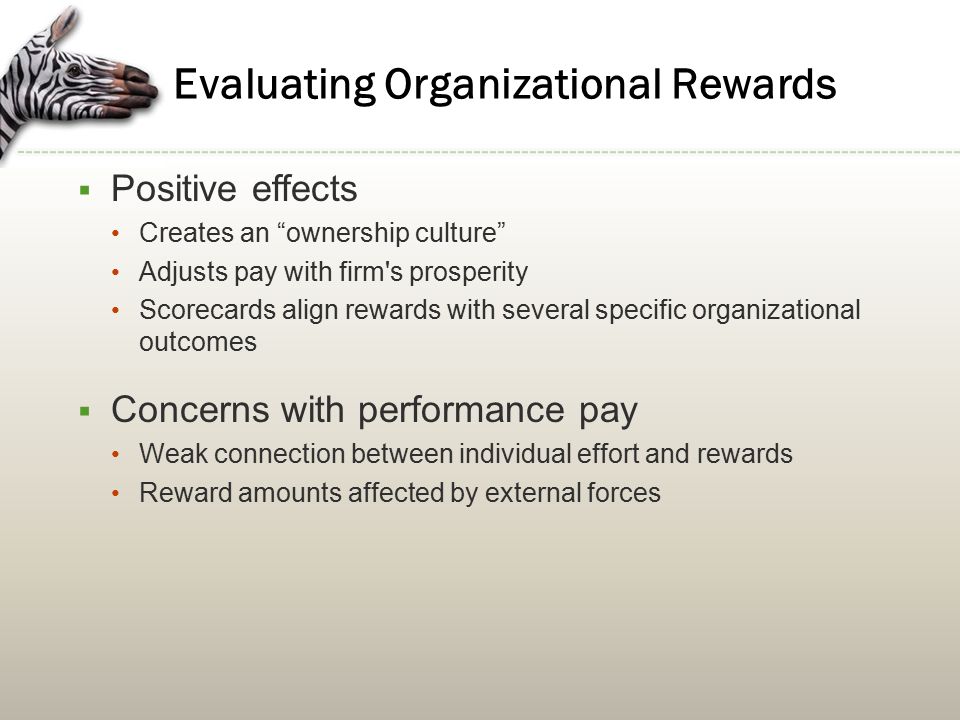 Evaluating Organizational Rewards

▪ Positive effects
• Creates an “ownership culture”
• Adjusts pay with firm's prosperity
• Scorecards align rewards with several specific organizational outcomes

▪ Concerns with performance pay
• Weak connection between individual effort and rewards
• Reward amounts affected by external forces